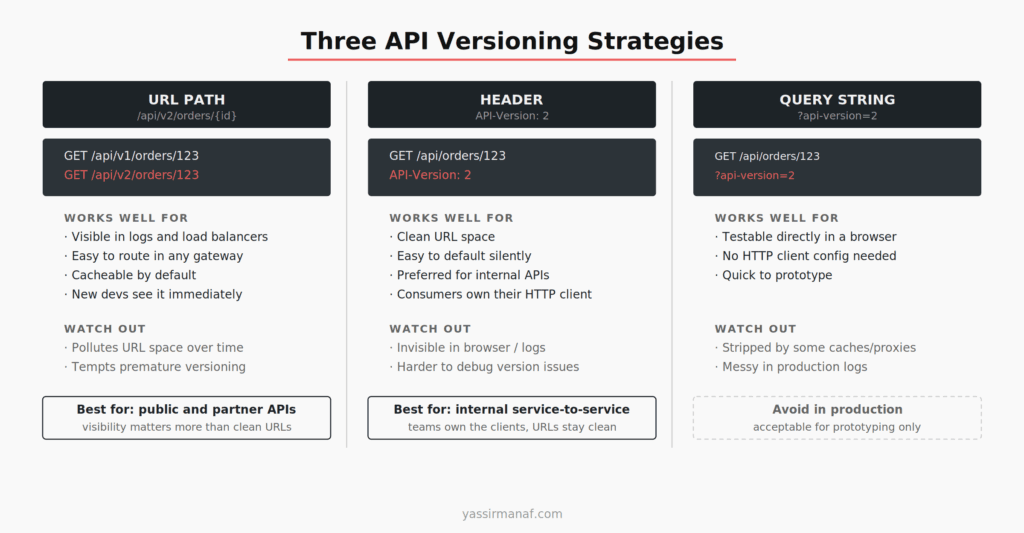 Three API Versioning Strategies

URL PATH
/api/v2/orders/{id}

GET /api/v1/orders/123
GET /api/v2/orders/123

WORKS WELL FOR
· Visible in logs and load balancers
· Easy to route in any gateway
· Cacheable by default
· New devs see it immediately

WATCH OUT
· Pollutes URL space over time
· Tempts premature versioning

Best for: public and partner APIs
visibility matters more than clean URLs

HEADER
API-Version: 2

GET /api/orders/123
API-Version: 2

WORKS WELL FOR
· Clean URL space
· Easy to default silently
· Preferred for internal APIs
· Consumers own their HTTP client

WATCH OUT
· Invisible in browser / logs
· Harder to debug version issues

Best for: internal service-to-service
teams own the clients, URLs stay clean

QUERY STRING
?api-version=2

GET /api/orders/123
?api-version=2

WORKS WELL FOR
· Testable directly in a browser
· No HTTP client config needed
· Quick to prototype

WATCH OUT
· Stripped by some caches/proxies
· Messy in production logs

Avoid in production
acceptable for prototyping only

yassirmanaf.com